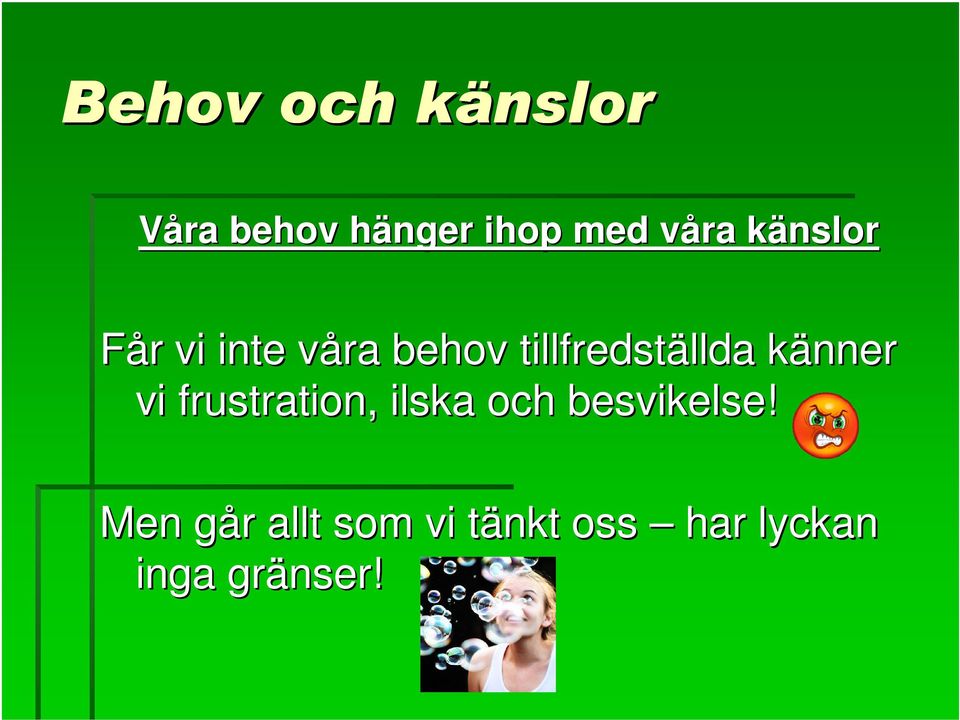 Behov och känslor

Våra behov hänger ihop med våra känslor

Får vi inte våra behov tillfredställda känner vi frustration, ilska och besvikelse!

Men går allt som vi tänkt oss – har lyckan inga gränser!